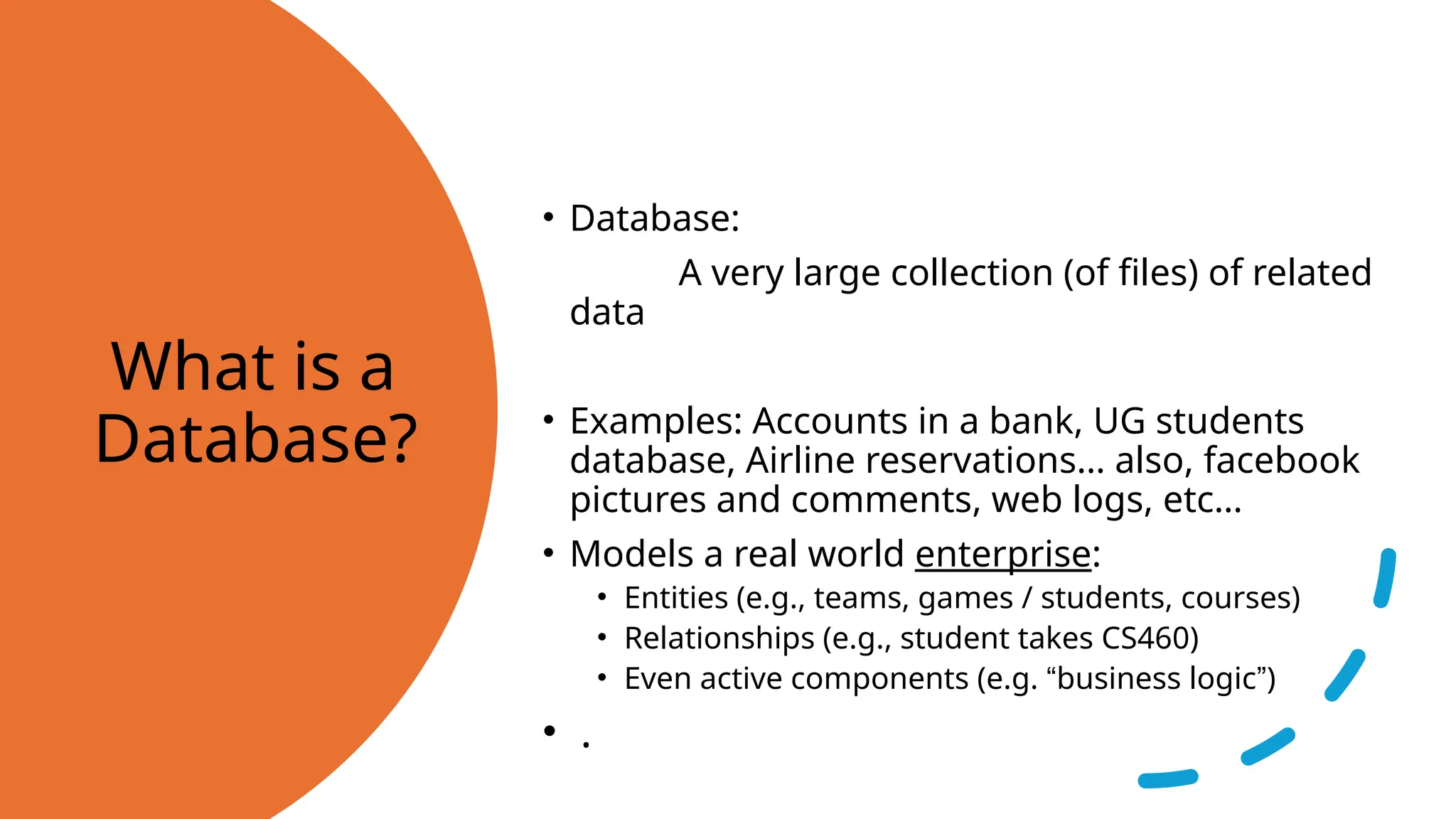 What is a Database?

• Database:

A very large collection (of files) of related data

• Examples: Accounts in a bank, UG students database, Airline reservations… also, facebook pictures and comments, web logs, etc…

• Models a real world enterprise:
  • Entities (e.g., teams, games / students, courses)
  • Relationships (e.g., student takes CS460)
  • Even active components (e.g. “business logic”)

• .